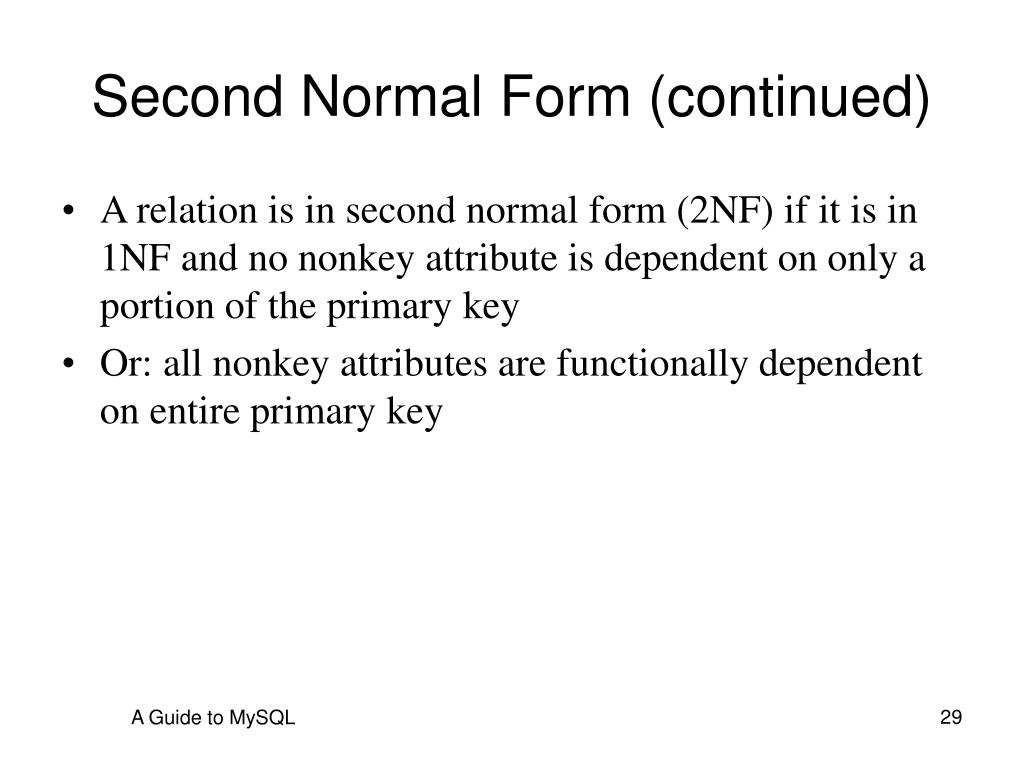 Second Normal Form (continued)

• A relation is in second normal form (2NF) if it is in 1NF and no nonkey attribute is dependent on only a portion of the primary key

• Or: all nonkey attributes are functionally dependent on entire primary key

A Guide to MySQL

29